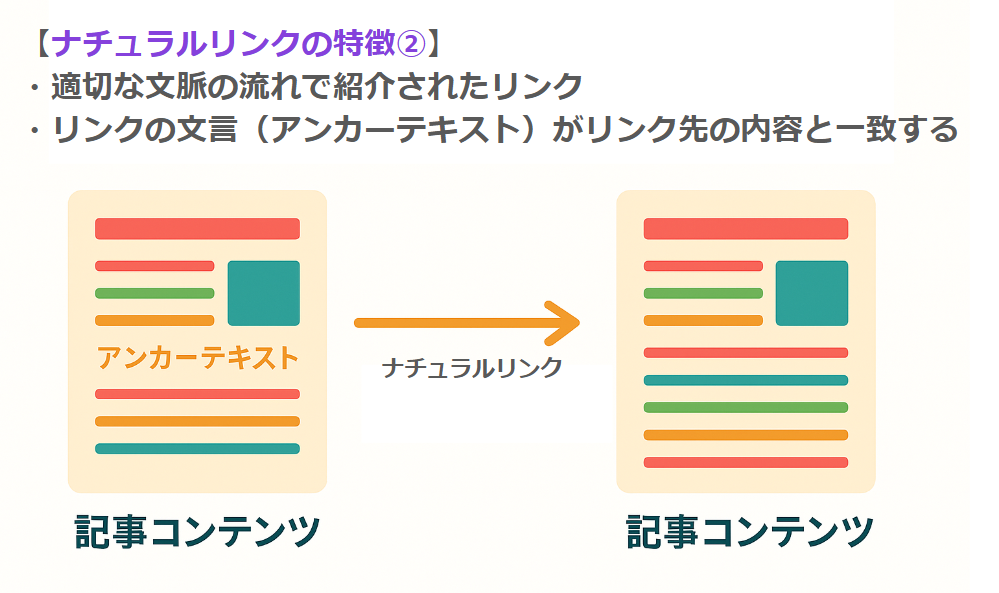 【ナチュラルリンクの特徴②】
・適切な文脈の流れで紹介されたリンク
・リンクの文言（アンカーテキスト）がリンク先の内容と一致する

アンカーテキスト

ナチュラルリンク

記事コンテンツ

記事コンテンツ